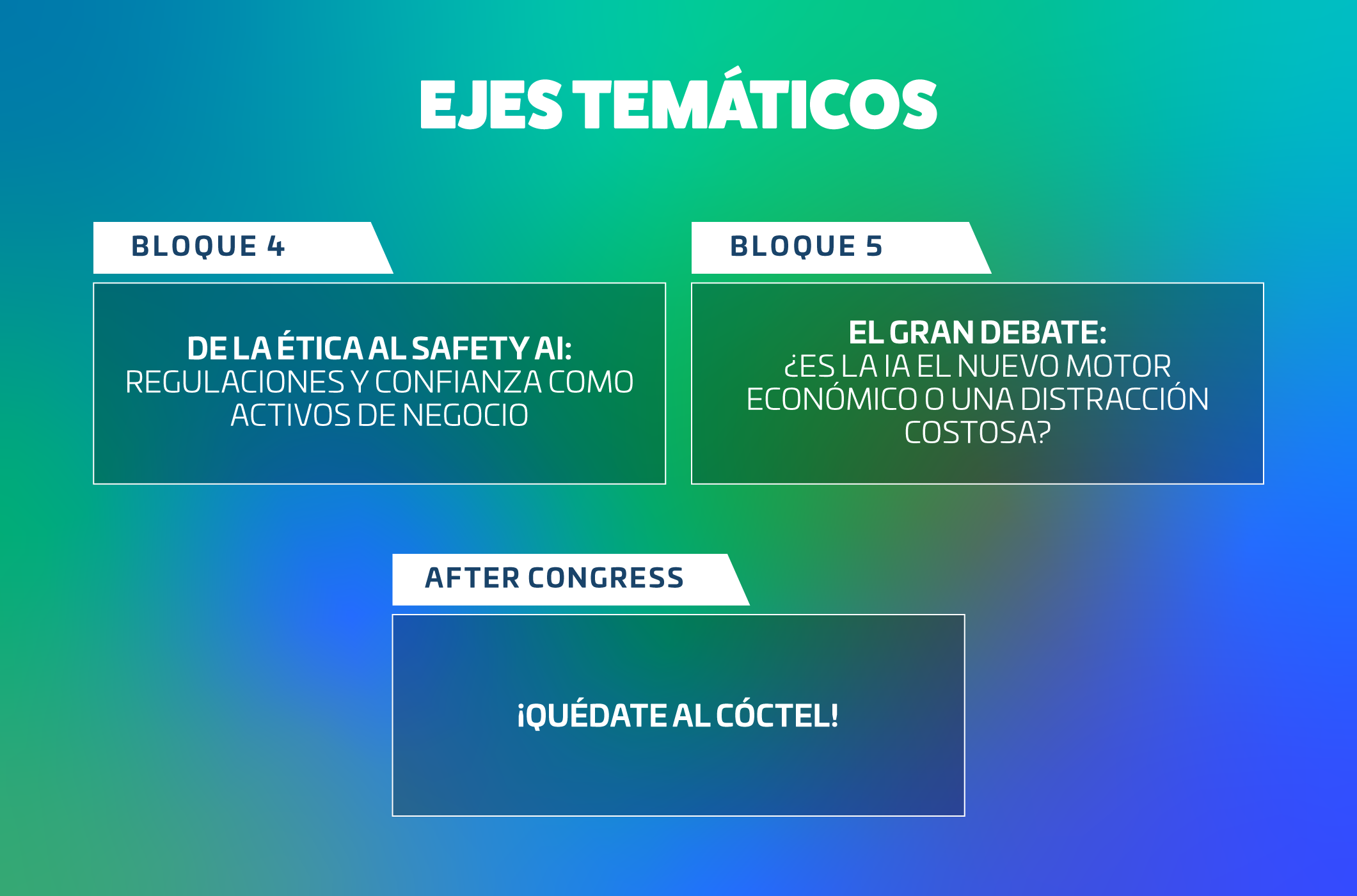 EJES TEMÁTICOS

BLOQUE 4

DE LA ÉTICA AL SAFETY AI:
REGULACIONES Y CONFIANZA COMO ACTIVOS DE NEGOCIO

BLOQUE 5

EL GRAN DEBATE:
¿ES LA IA EL NUEVO MOTOR ECONÓMICO O UNA DISTRACCIÓN COSTOSA?

AFTER CONGRESS

¡QUÉDATE AL CÓCTEL!